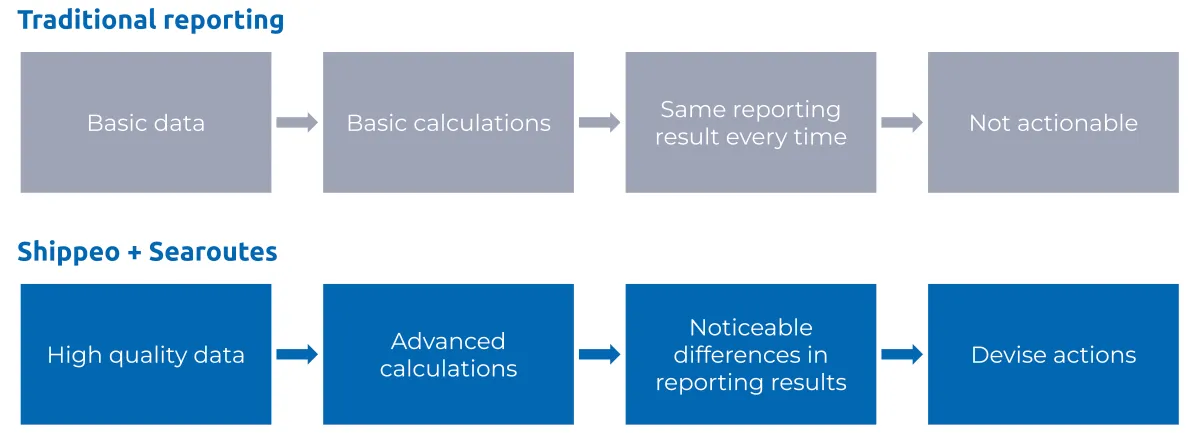 Traditional reporting

Basic data

Basic calculations

Same reporting result every time

Not actionable

Shippeo + Searoutes

High quality data

Advanced calculations

Noticeable differences in reporting results

Devise actions